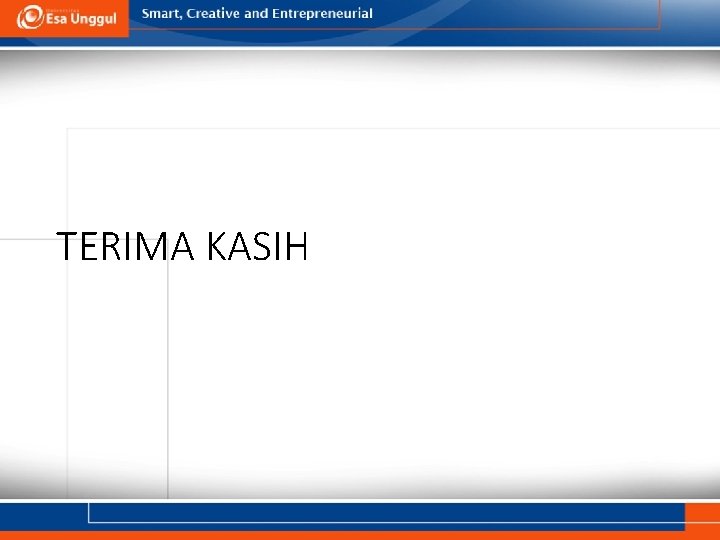 Esa Unggul

Smart, Creative and Entrepreneurial

TERIMA KASIH